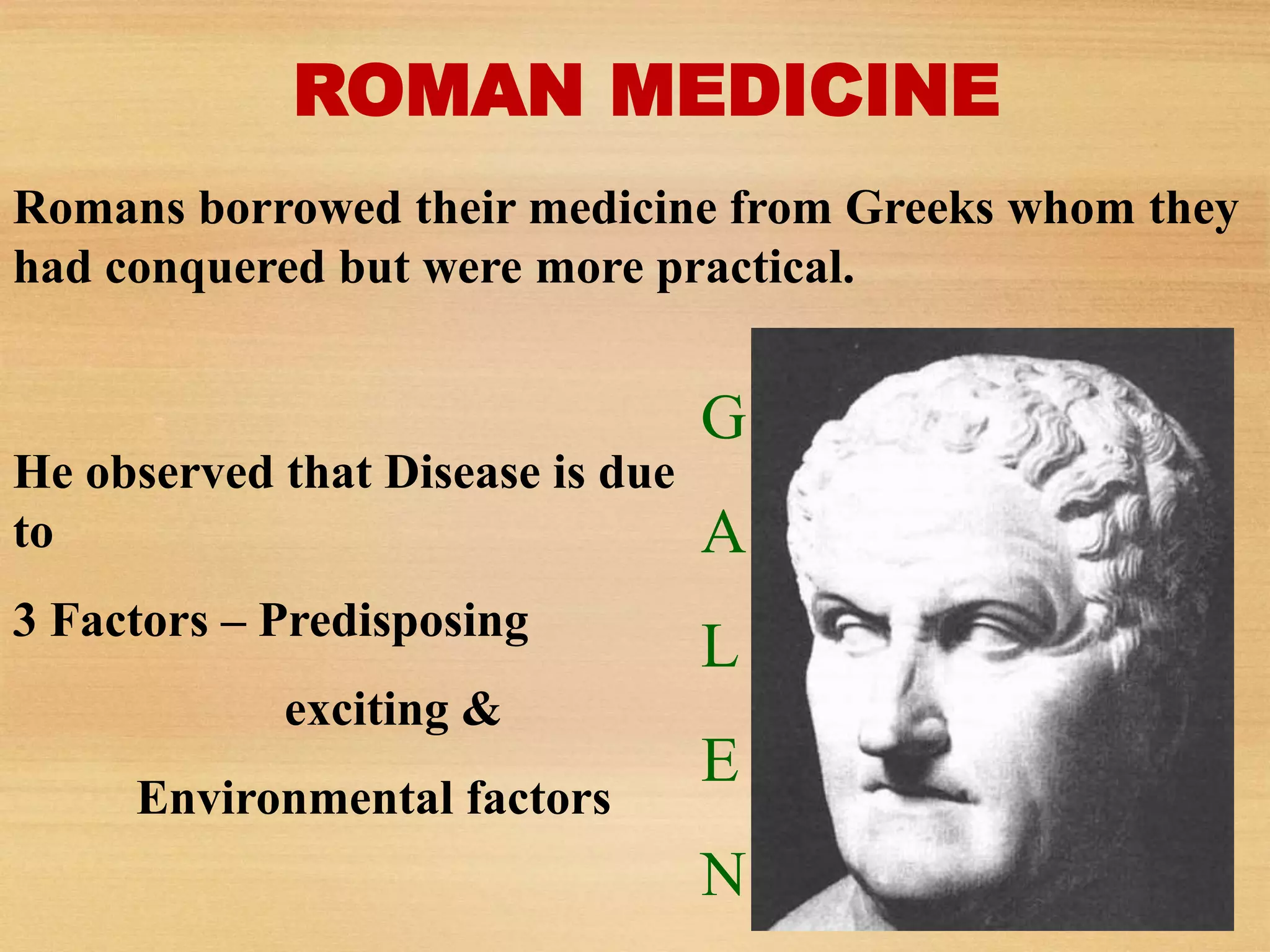 ROMAN MEDICINE

Romans borrowed their medicine from Greeks whom they had conquered but were more practical.

He observed that Disease is due to

3 Factors – Predisposing

exciting &

Environmental factors

G
A
L
E
N